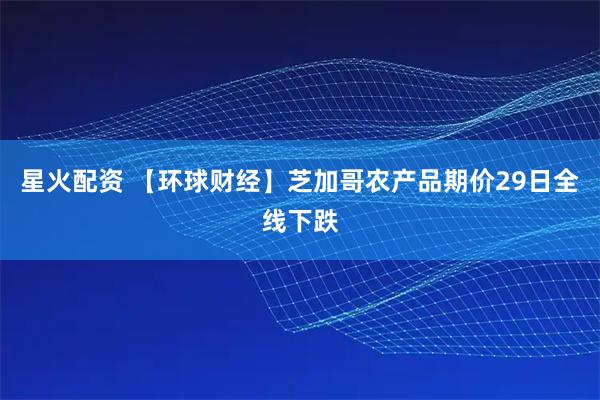 星火配资 【环球财经】芝加哥农产品期价29日全线下跌